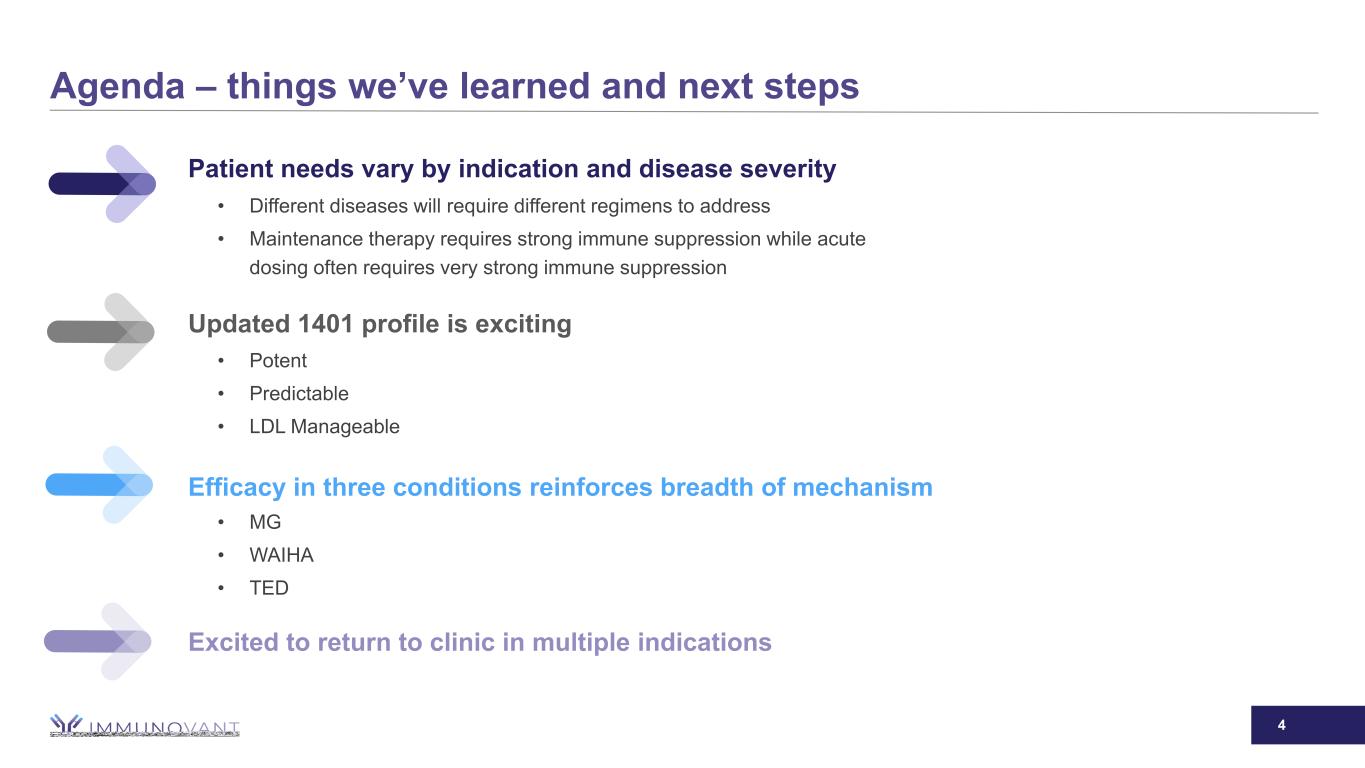 Agenda – things we’ve learned and next steps

Patient needs vary by indication and disease severity

• Different diseases will require different regimens to address

• Maintenance therapy requires strong immune suppression while acute dosing often requires very strong immune suppression

Updated 1401 profile is exciting

• Potent

• Predictable

• LDL Manageable

Efficacy in three conditions reinforces breadth of mechanism

• MG

• WAIHA

• TED

Excited to return to clinic in multiple indications

IMMUNOVANT

4